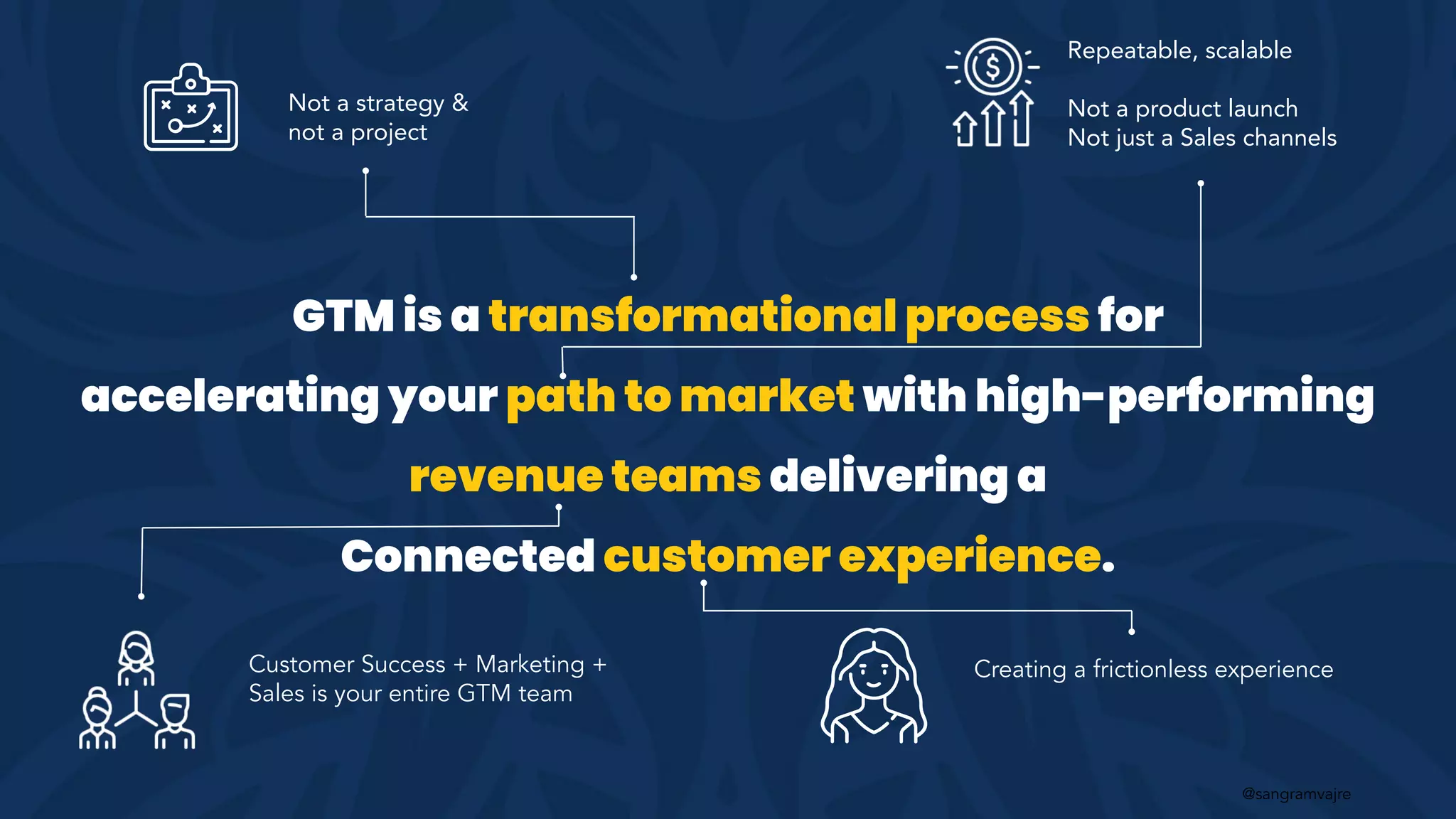 Not a strategy & not a project

Repeatable, scalable

Not a product launch
Not just a Sales channels

GTM is a transformational process for accelerating your path to market with high-performing revenue teams delivering a Connected customer experience.

Customer Success + Marketing + Sales is your entire GTM team

Creating a frictionless experience

@sangramvajre